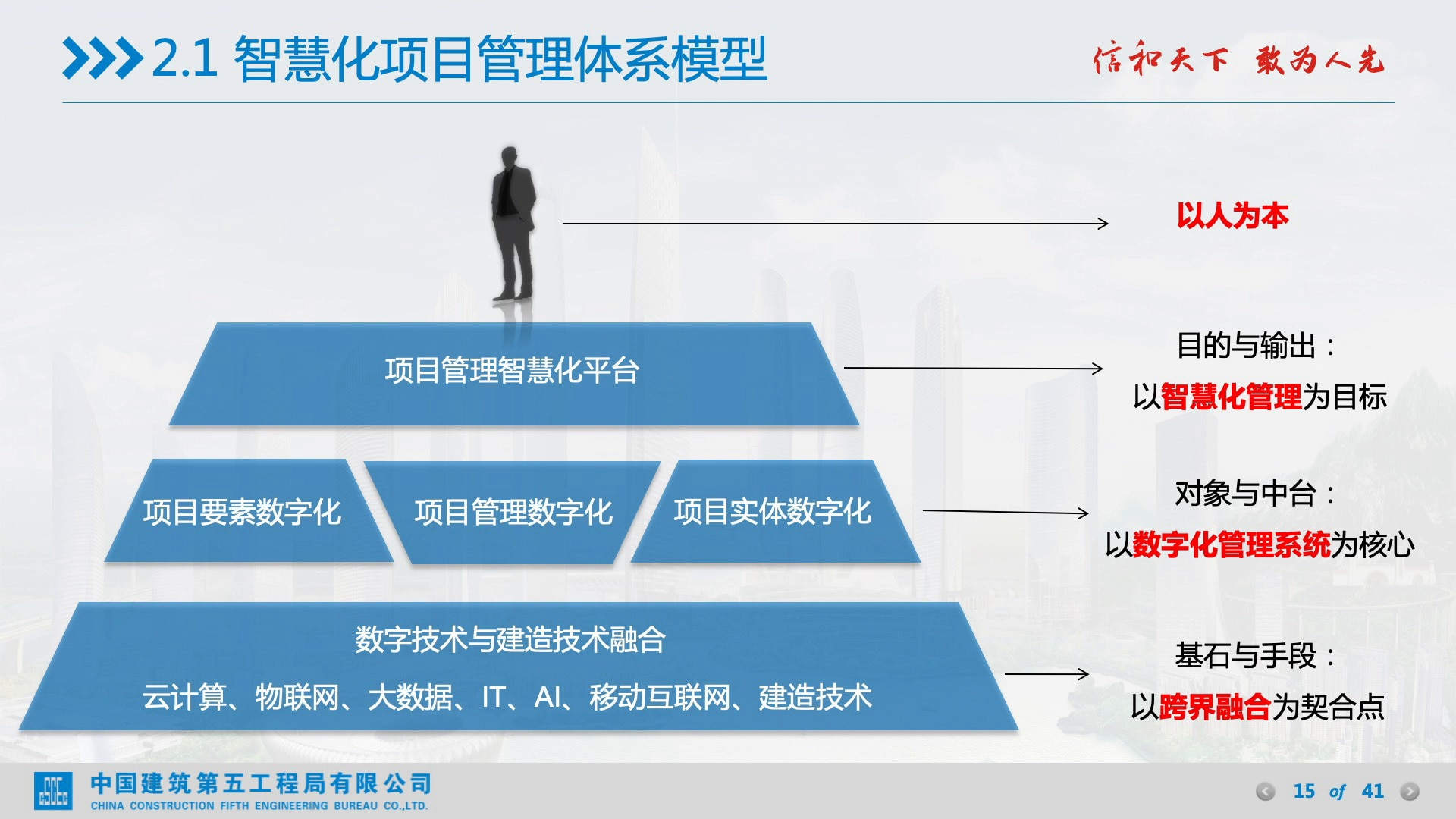 2.1 智慧化项目管理体系模型

信和天下 敢为人先

以人为本

项目管理智慧化平台

目的与输出：
以智慧化管理为目标

项目要素数字化

项目管理数字化

项目实体数字化

对象与中台：
以数字化管理系统为核心

数字技术与建造技术融合
云计算、物联网、大数据、IT、AI、移动互联网、建造技术

基石与手段：
以跨界融合为契合点

CSCEC
中国建筑第五工程局有限公司
CHINA CONSTRUCTION FIFTH ENGINEERING BUREAU CO.,LTD.

15 of 41